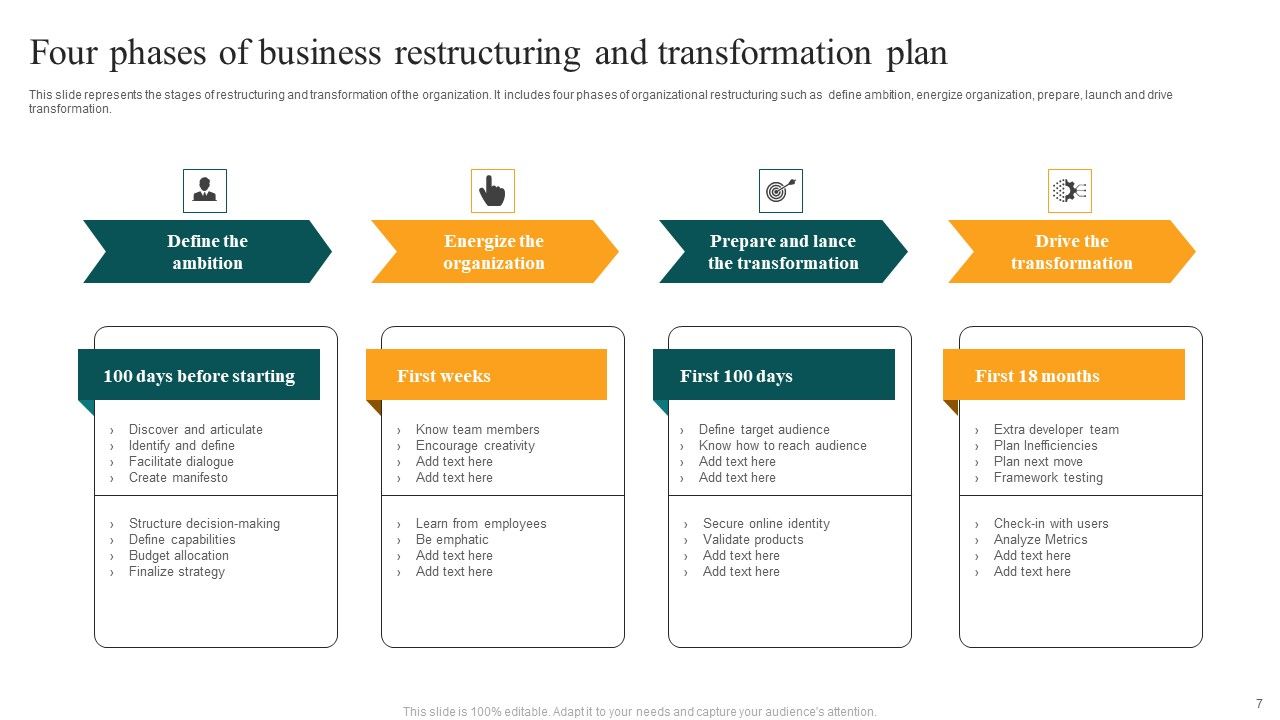 Four phases of business restructuring and transformation plan

This slide represents the stages of restructuring and transformation of the organization. It includes four phases of organizational restructuring such as define ambition, energize organization, prepare, launch and drive transformation.

Define the ambition

Energize the organization

Prepare and lance the transformation

Drive the transformation

100 days before starting

› Discover and articulate
› Identify and define
› Facilitate dialogue
› Create manifesto

› Structure decision-making
› Define capabilities
› Budget allocation
› Finalize strategy

First weeks

› Know team members
› Encourage creativity
› Add text here
› Add text here

› Learn from employees
› Be emphatic
› Add text here
› Add text here

First 100 days

› Define target audience
› Know how to reach audience
› Add text here
› Add text here

› Secure online identity
› Validate products
› Add text here
› Add text here

First 18 months

› Extra developer team
› Plan Inefficiencies
› Plan next move
› Framework testing

› Check-in with users
› Analyze Metrics
› Add text here
› Add text here

This slide is 100% editable. Adapt it to your needs and capture your audience's attention.

7